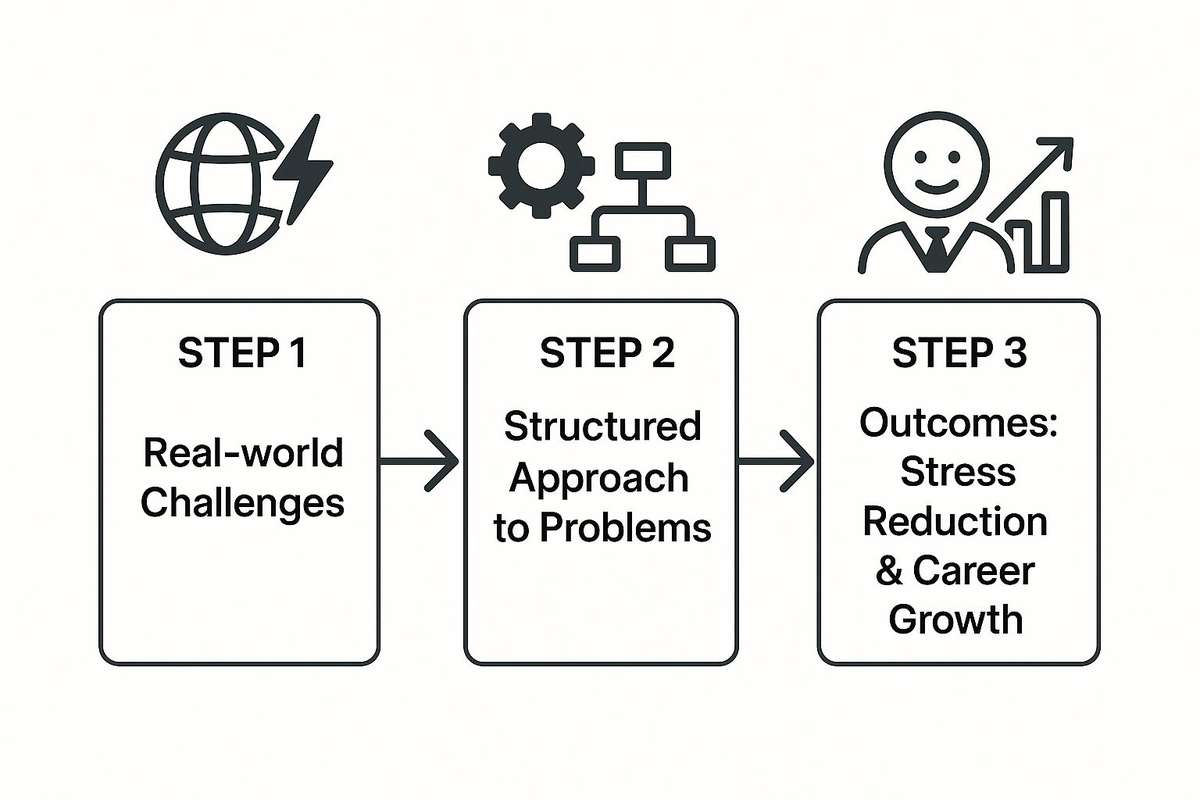 STEP 1

Real-world Challenges

STEP 2

Structured Approach to Problems

STEP 3

Outcomes: Stress Reduction & Career Growth